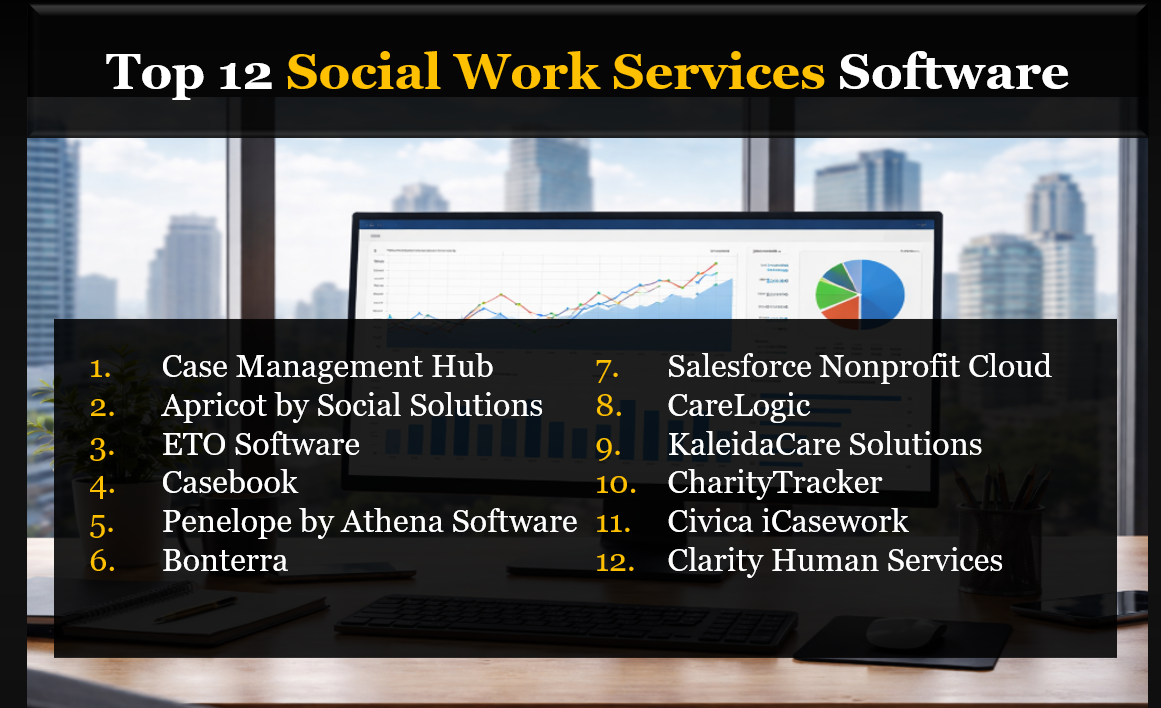 Top 12 Social Work Services Software

1. Case Management Hub
2. Apricot by Social Solutions
3. ETO Software
4. Casebook
5. Penelope by Athena Software
6. Bonterra

7. Salesforce Nonprofit Cloud
8. CareLogic
9. KaleidaCare Solutions
10. CharityTracker
11. Civica iCasework
12. Clarity Human Services